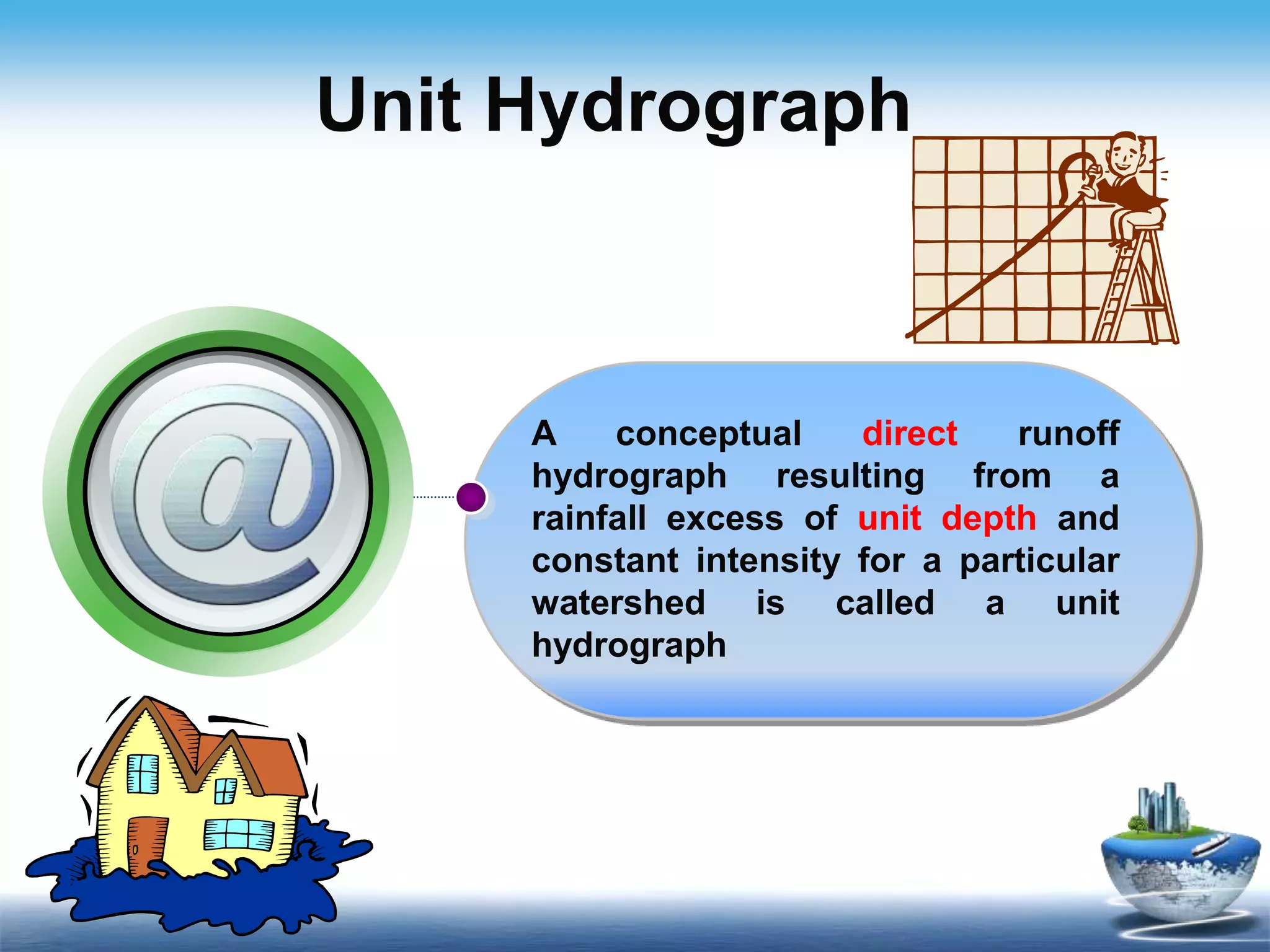 Unit Hydrograph

@

A conceptual direct runoff hydrograph resulting from a rainfall excess of unit depth and constant intensity for a particular watershed is called a unit hydrograph